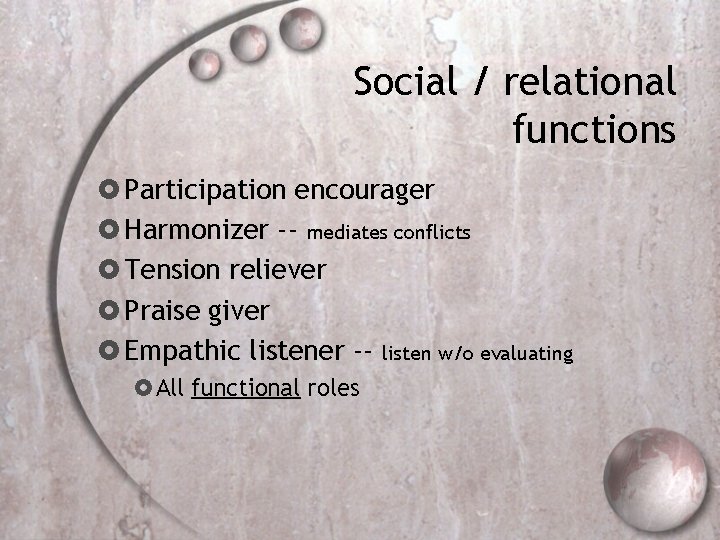 Social / relational functions

Participation encourager
Harmonizer -- mediates conflicts
Tension reliever
Praise giver
Empathic listener -- listen w/o evaluating
All functional roles